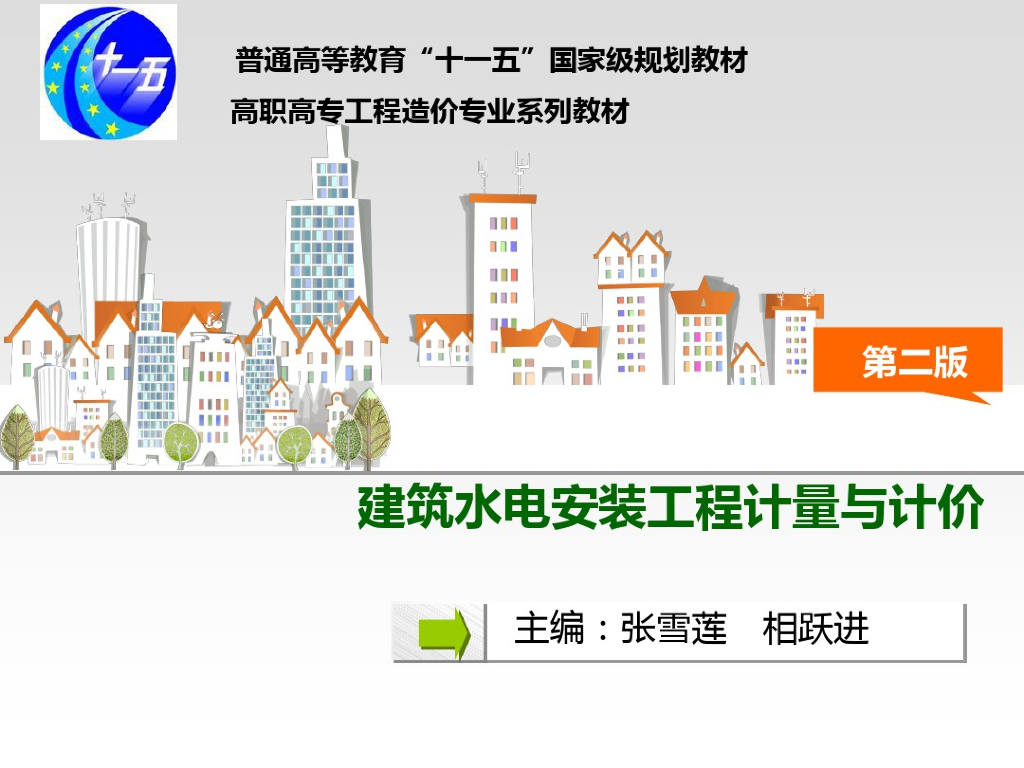 十一五

普通高等教育“十一五”国家级规划教材

高职高专工程造价专业系列教材

第二版

建筑水电安装工程计量与计价

主编：张雪莲　相跃进